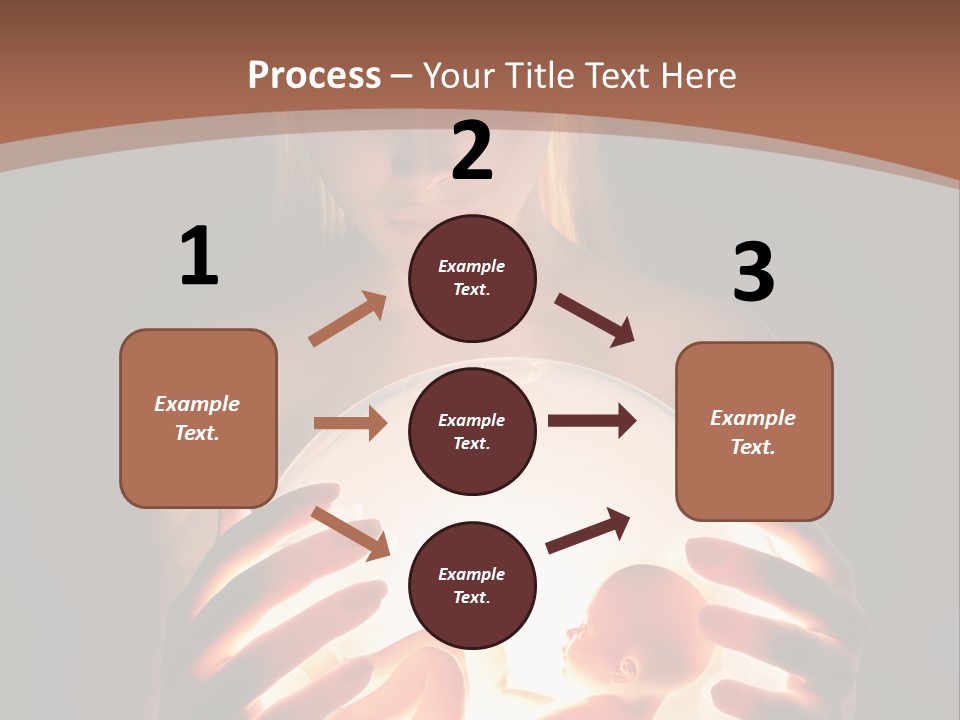 Process – Your Title Text Here

1

Example Text.

2

Example Text.

Example Text.

Example Text.

3

Example Text.